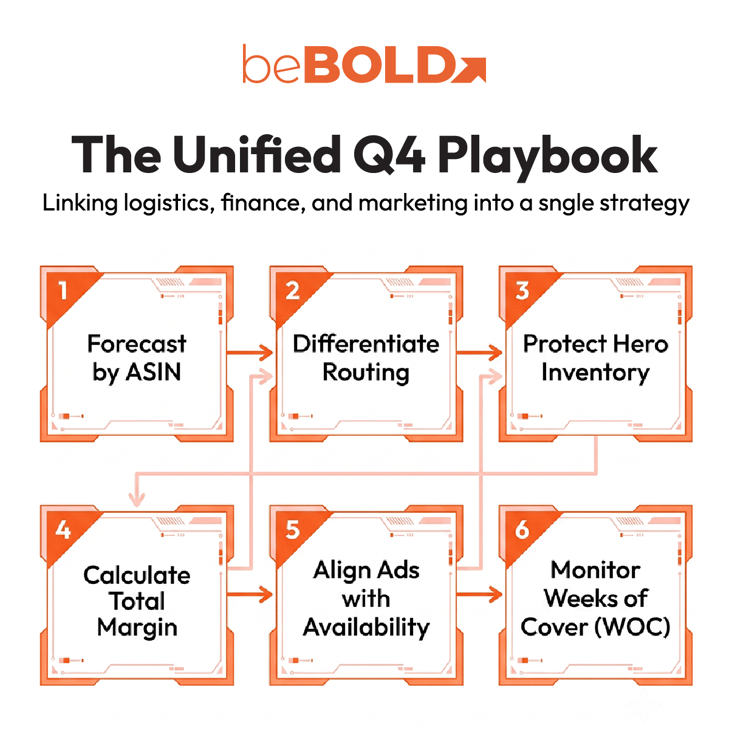 beBOLD

The Unified Q4 Playbook

Linking logistics, finance, and marketing into a sngle strategy

1
Forecast by ASIN

2
Differentiate Routing

3
Protect Hero Inventory

4
Calculate Total Margin

5
Align Ads with Availability

6
Monitor Weeks of Cover (WOC)